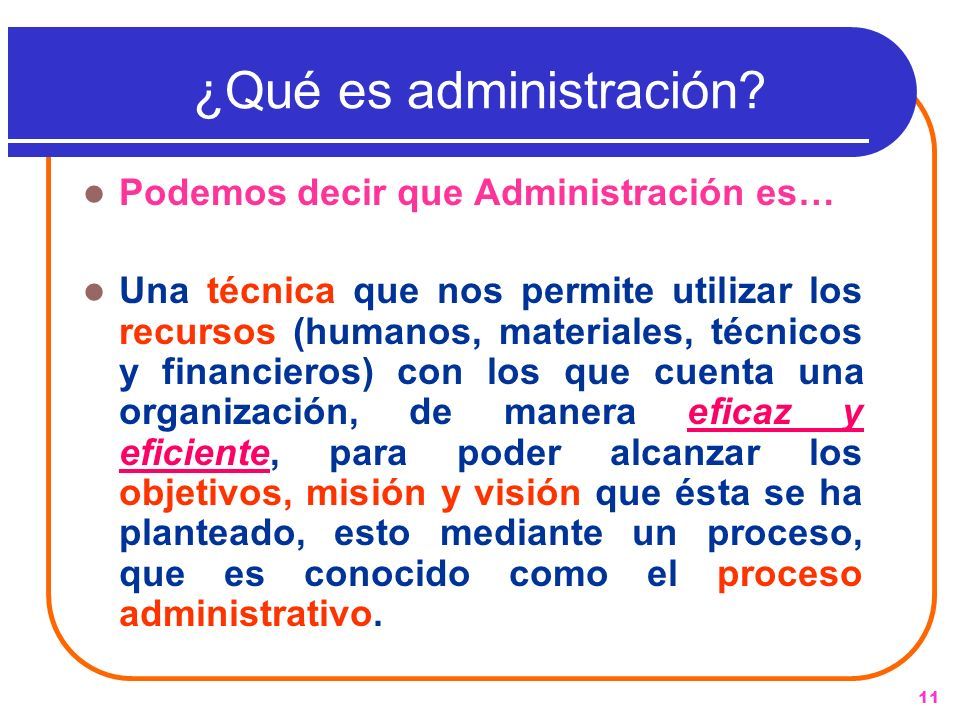 ¿Qué es administración?

Podemos decir que Administración es…

Una técnica que nos permite utilizar los recursos (humanos, materiales, técnicos y financieros) con los que cuenta una organización, de manera eficaz y eficiente, para poder alcanzar los objetivos, misión y visión que ésta se ha planteado, esto mediante un proceso, que es conocido como el proceso administrativo.

11